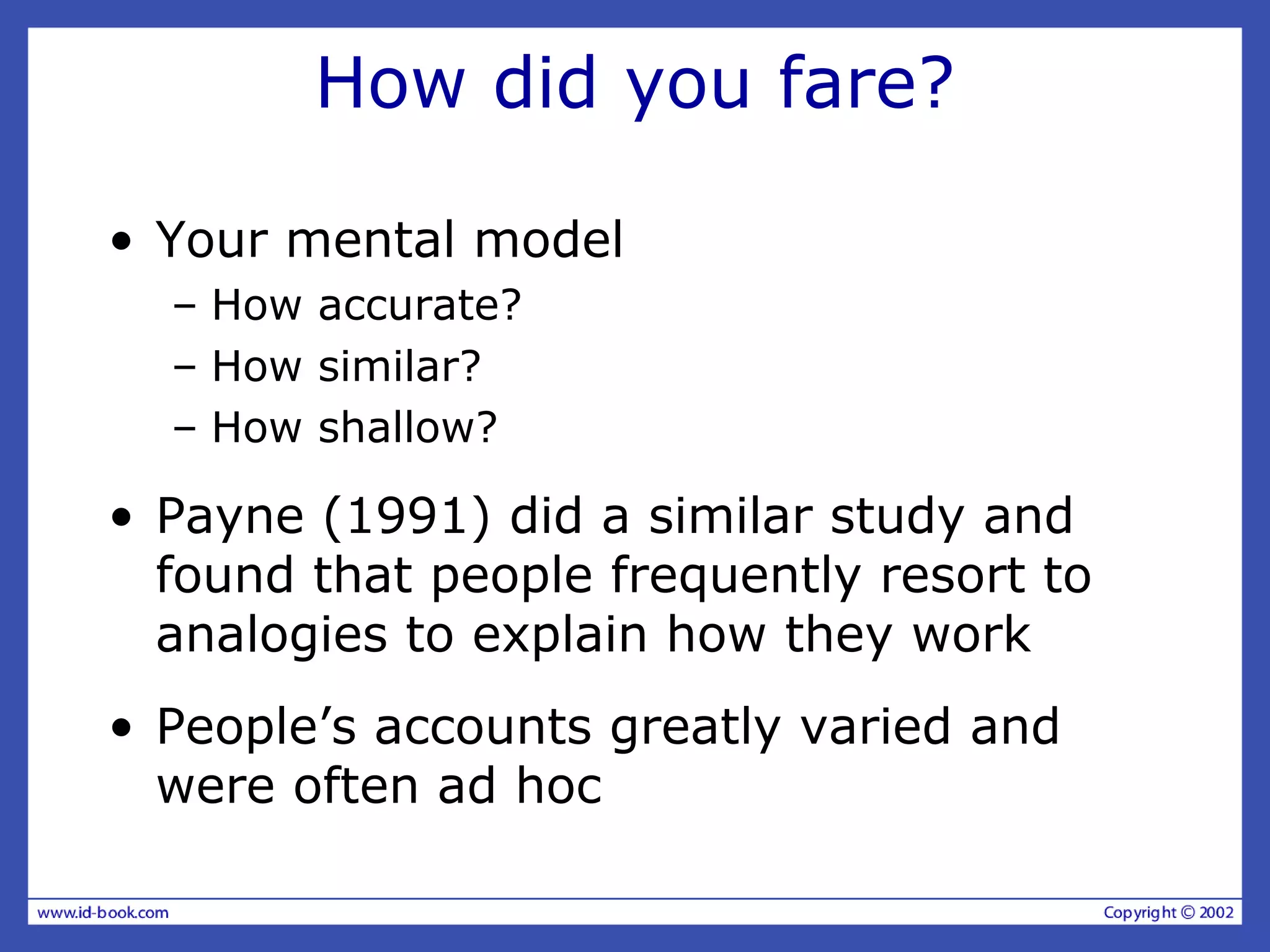 How did you fare?

• Your mental model
– How accurate?
– How similar?
– How shallow?

• Payne (1991) did a similar study and found that people frequently resort to analogies to explain how they work

• People’s accounts greatly varied and were often ad hoc

www.id-book.com

Copyright © 2002